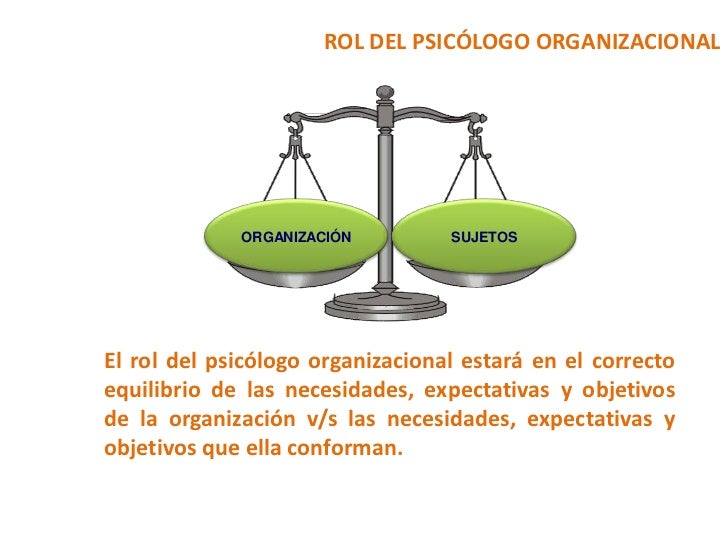 ROL DEL PSICÓLOGO ORGANIZACIONAL

ORGANIZACIÓN

SUJETOS

El rol del psicólogo organizacional estará en el correcto equilibrio de las necesidades, expectativas y objetivos de la organización v/s las necesidades, expectativas y objetivos que ella conforman.